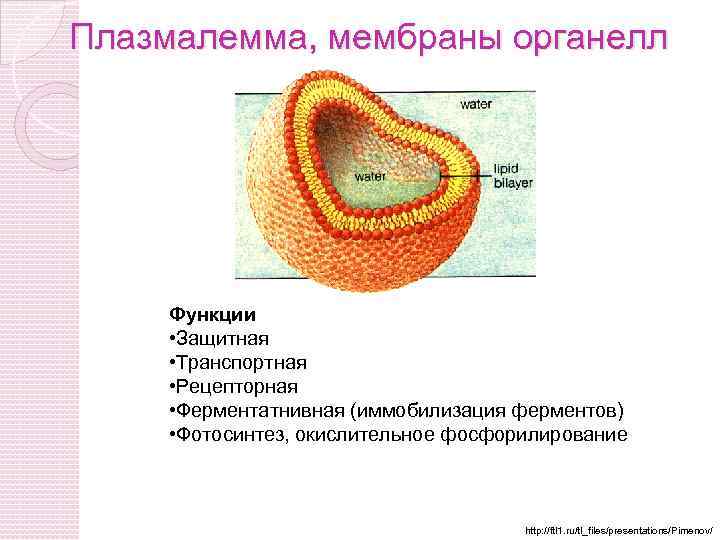 Плазмалемма, мембраны органелл

water

water

lipid bilayer

Функции
•Защитная
•Транспортная
•Рецепторная
•Ферментатнивная (иммобилизация ферментов)
•Фотосинтез, окислительное фосфорилирование

http://ftl1.ru/tl_files/presentations/Pimenov/